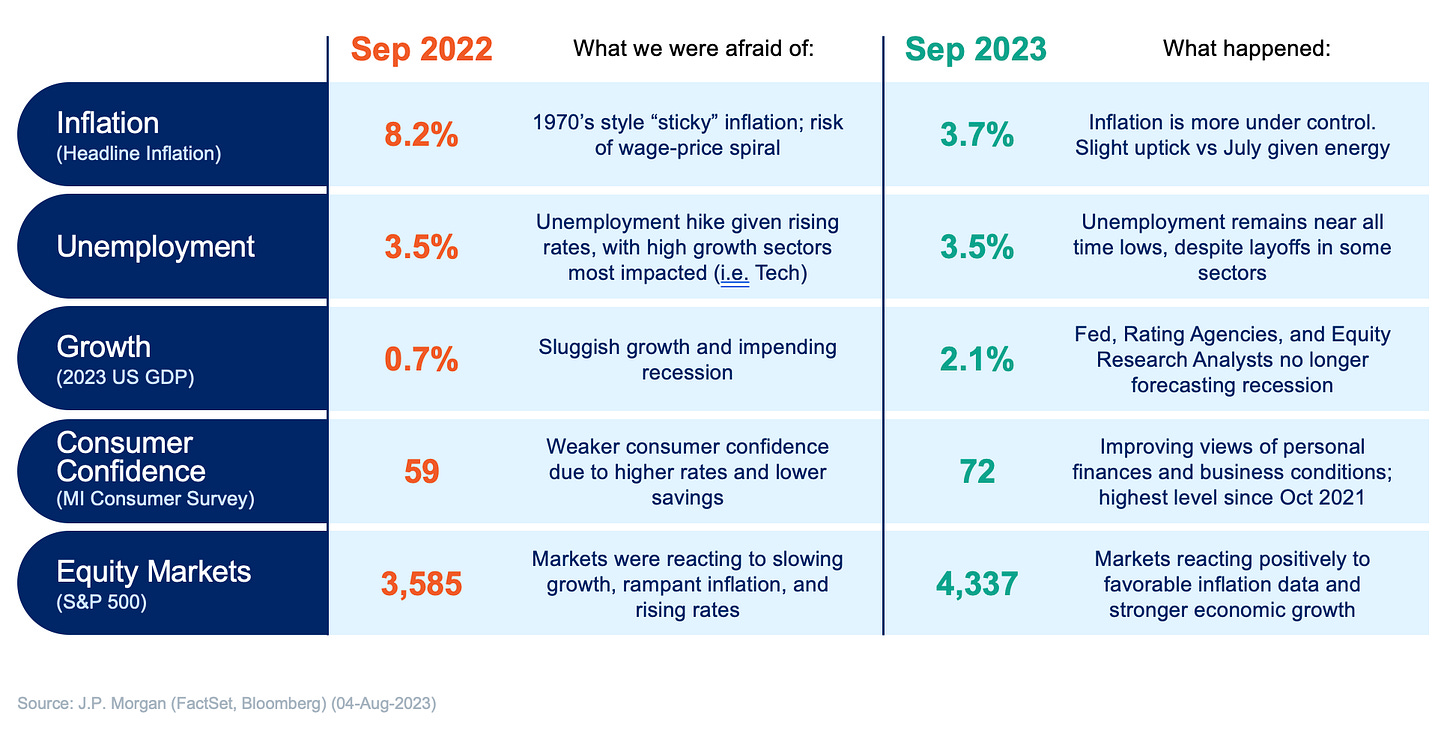 | | Sep 2022 | What we were afraid of: | Sep 2023 | What happened: |
|---|---|---|---|---|
| Inflation (Headline Inflation) | 8.2% | 1970's style "sticky" inflation; risk of wage-price spiral | 3.7% | Inflation is more under control. Slight uptick vs July given energy |
| Unemployment | 3.5% | Unemployment hike given rising rates, with high growth sectors most impacted (i.e. Tech) | 3.5% | Unemployment remains near all time lows, despite layoffs in some sectors |
| Growth (2023 US GDP) | 0.7% | Sluggish growth and impending recession | 2.1% | Fed, Rating Agencies, and Equity Research Analysts no longer forecasting recession |
| Consumer Confidence (MI Consumer Survey) | 59 | Weaker consumer confidence due to higher rates and lower savings | 72 | Improving views of personal finances and business conditions; highest level since Oct 2021 |
| Equity Markets (S&P 500) | 3,585 | Markets were reacting to slowing growth, rampant inflation, and rising rates | 4,337 | Markets reacting positively to favorable inflation data and stronger economic growth |

Source: J.P. Morgan (FactSet, Bloomberg) (04-Aug-2023)